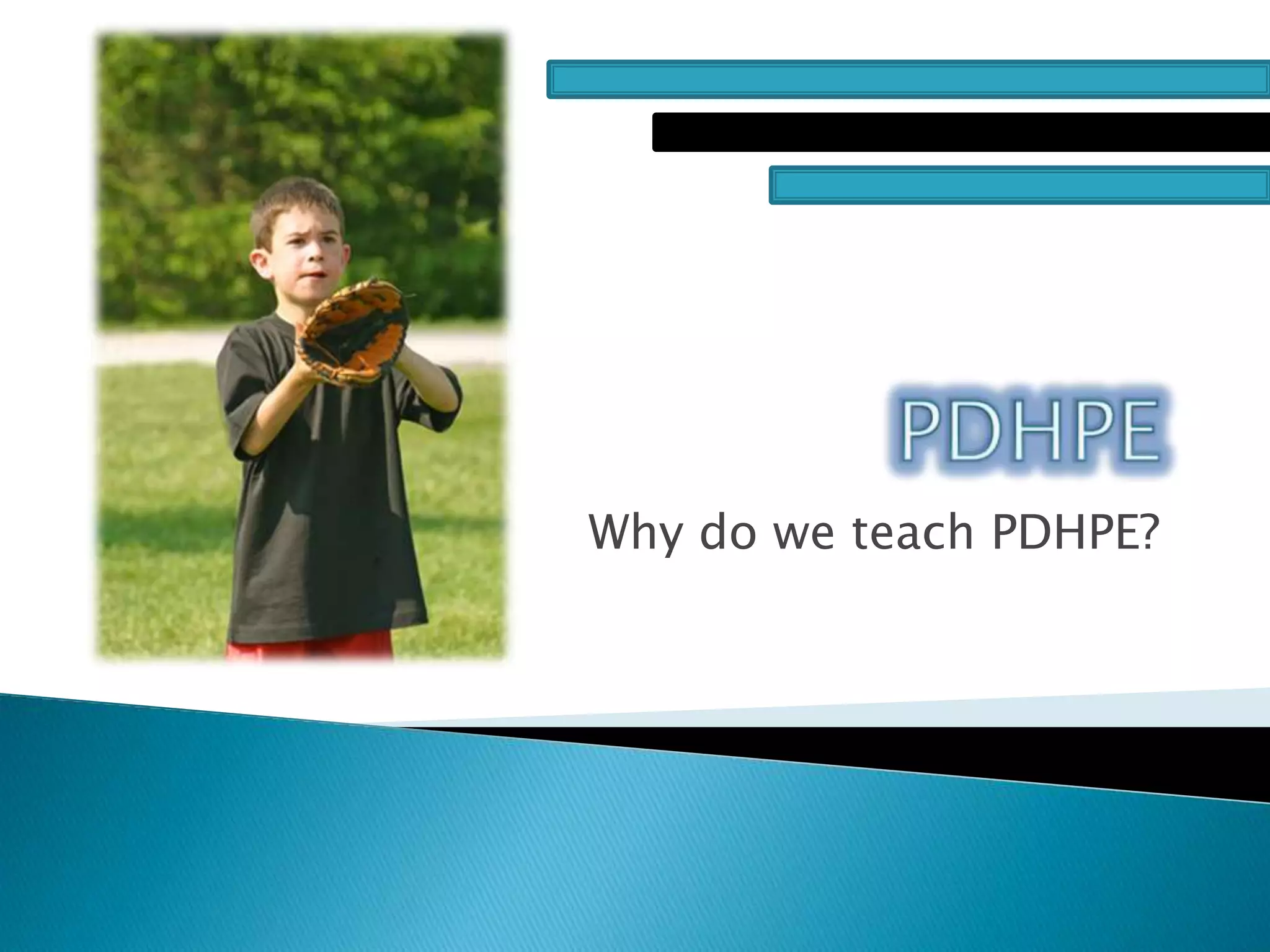 PDHPE

Why do we teach PDHPE?